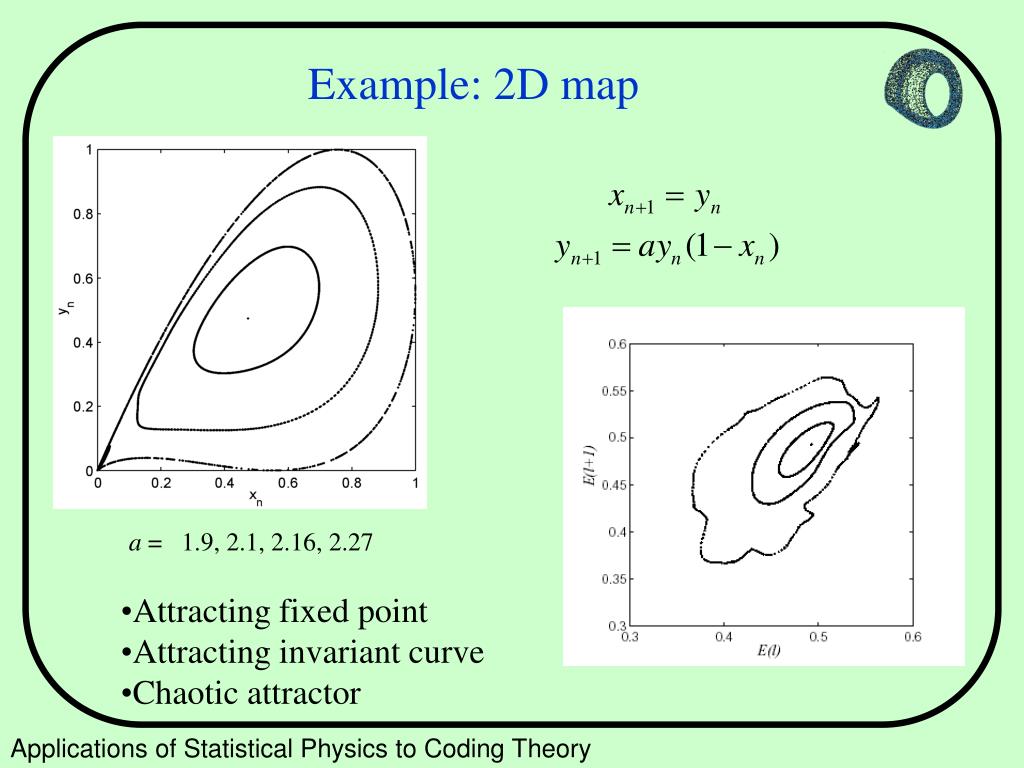 Example: 2D map

1
0.8
0.6
0.4
0.2
0
$y_n$
0
0.2
0.4
0.6
0.8
1
$x_n$

$x_{n+1} = y_n$
$y_{n+1} = ay_n(1 - x_n)$

0.6
0.55
0.5
0.45
0.4
0.35
0.3
$E(l+1)$
0.3
0.4
0.5
0.6
$E(l)$

$a =$ 1.9, 2.1, 2.16, 2.27

•Attracting fixed point
•Attracting invariant curve
•Chaotic attractor

Applications of Statistical Physics to Coding Theory